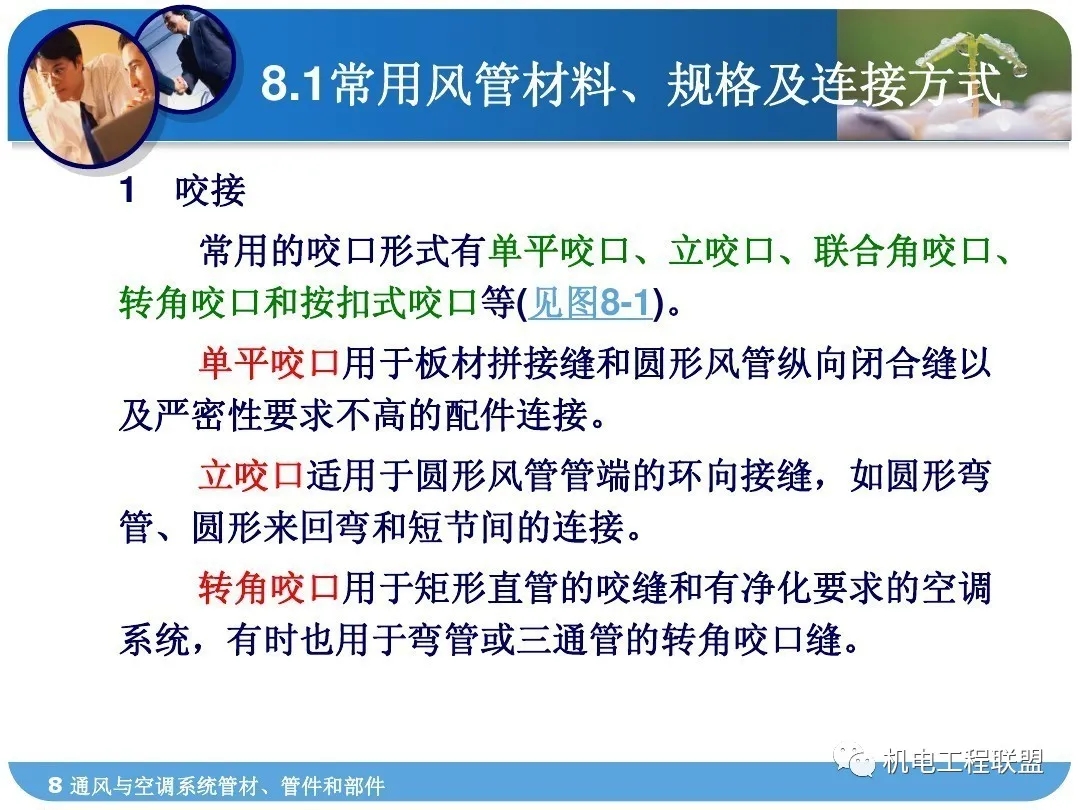 8.1常用风管材料、规格及连接方式

1 咬接

常用的咬口形式有单平咬口、立咬口、联合角咬口、转角咬口和按扣式咬口等(见图8-1)。

单平咬口用于板材拼接缝和圆形风管纵向闭合缝以及严密性要求不高的配件连接。

立咬口适用于圆形风管管端的环向接缝，如圆形弯管、圆形来回弯和短节间的连接。

转角咬口用于矩形直管的咬缝和有净化要求的空调系统，有时也用于弯管或三通管的转角咬口缝。

机电工程联盟

8 通风与空调系统管材、管件和部件